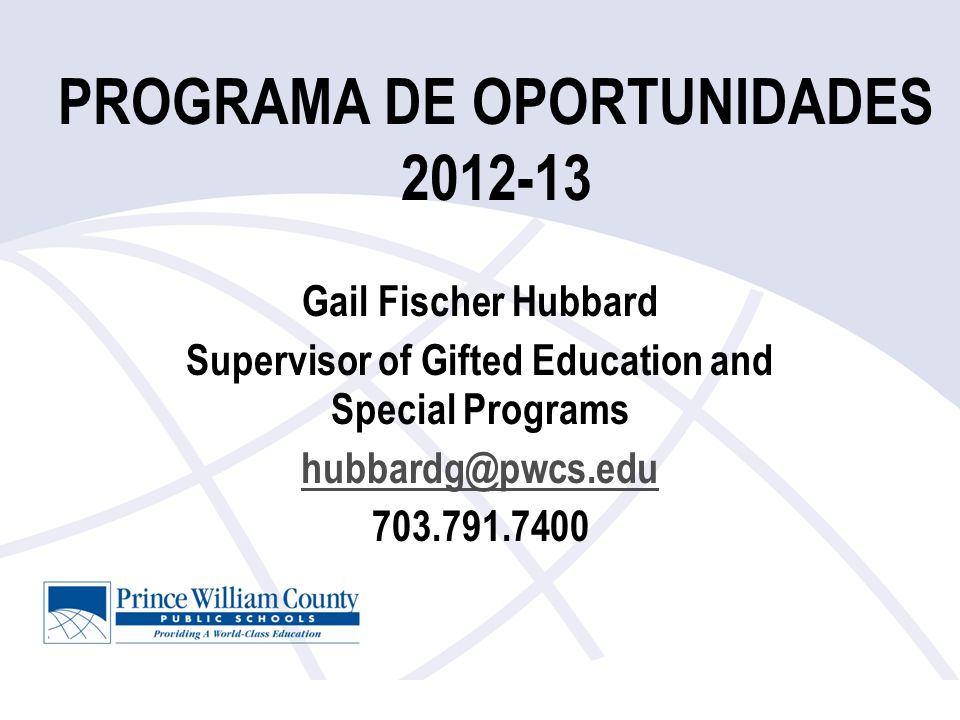 PROGRAMA DE OPORTUNIDADES 2012-13

Gail Fischer Hubbard
Supervisor of Gifted Education and Special Programs
hubbardg@pwcs.edu
703.791.7400

Prince William County
PUBLIC SCHOOLS
Providing A World-Class Education